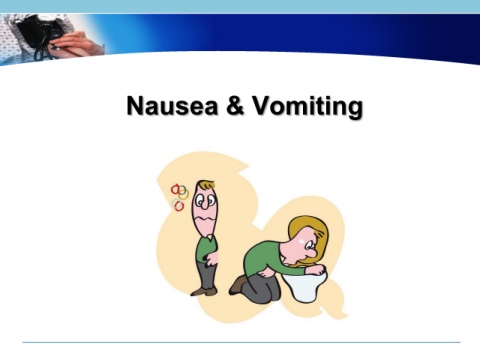 Nausea & Vomiting